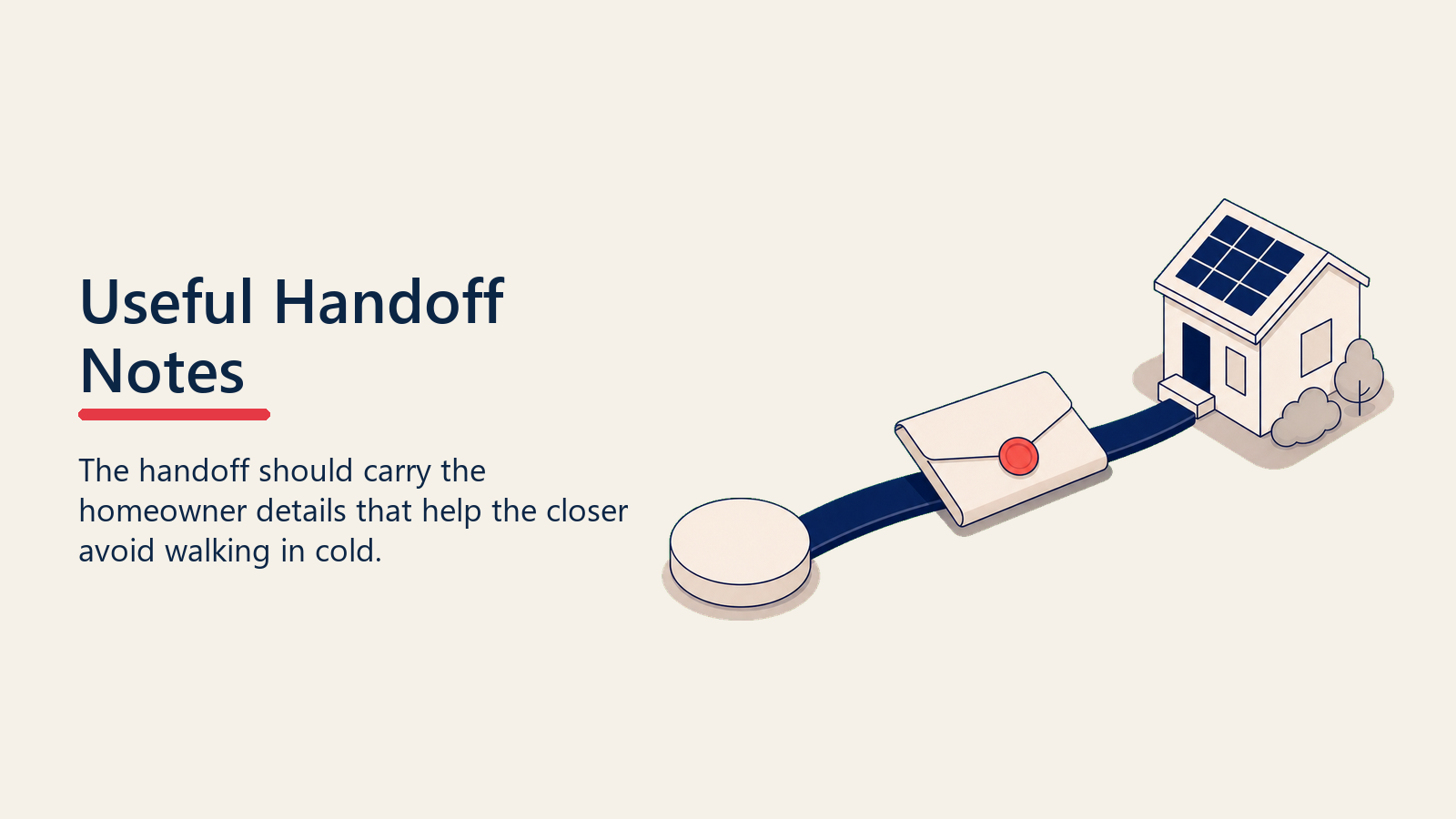 Useful Handoff Notes

The handoff should carry the homeowner details that help the closer avoid walking in cold.